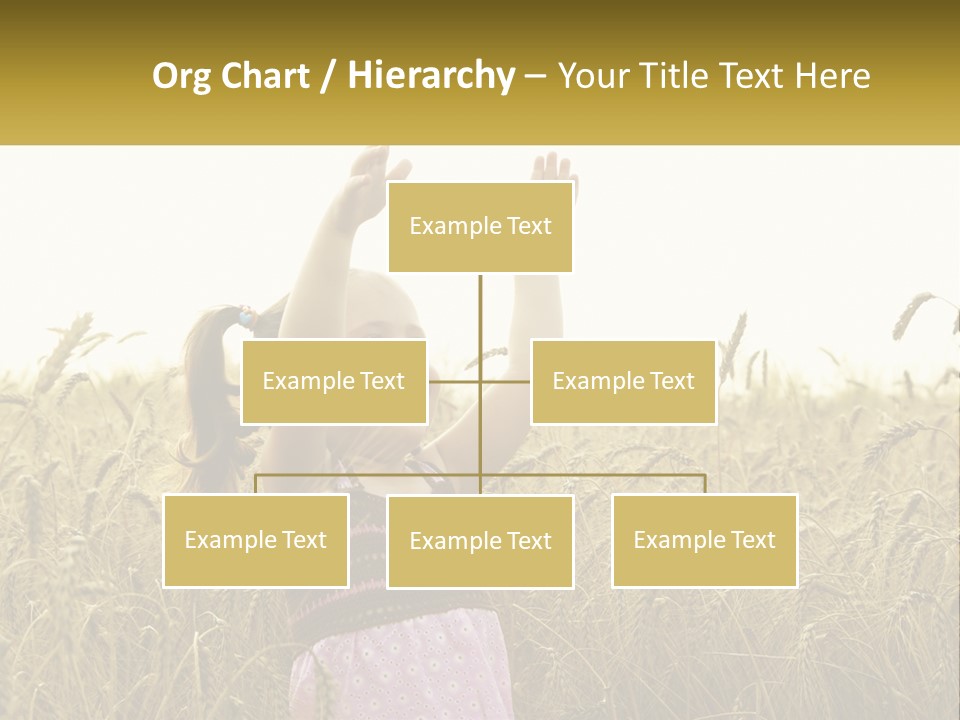 Org Chart / Hierarchy – Your Title Text Here

Example Text

Example Text

Example Text

Example Text

Example Text

Example Text